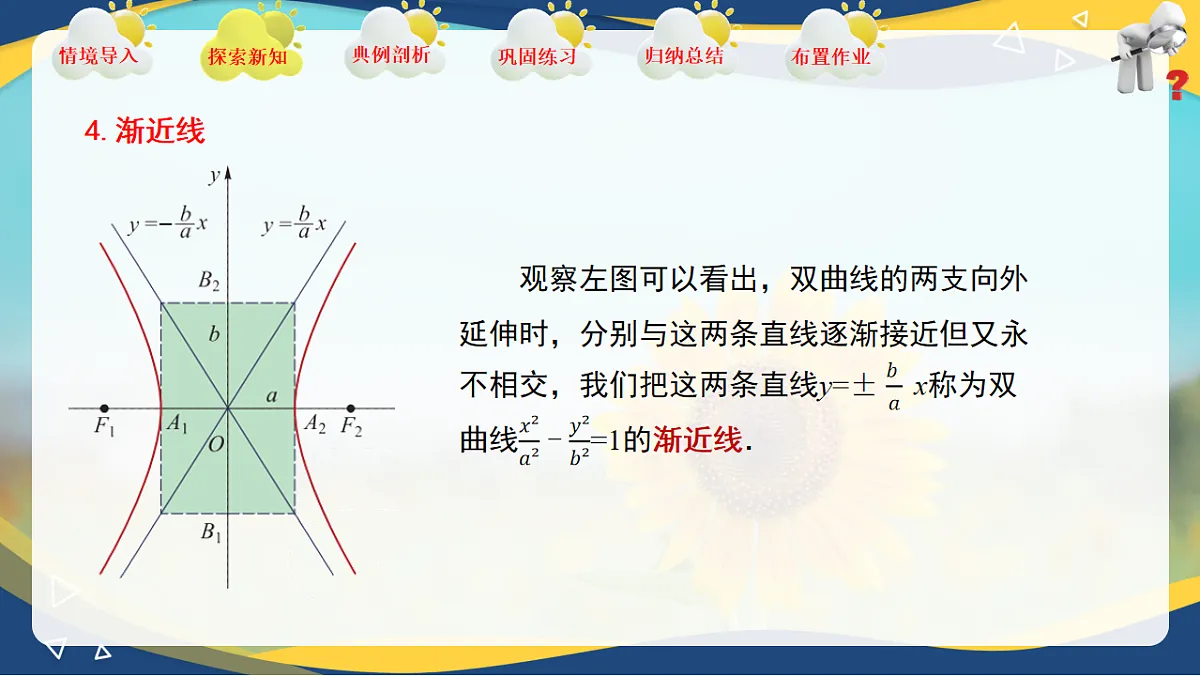 情境导入 探索新知 典例剖析 巩固练习 归纳总结 布置作业

4. 渐近线

$y$
$y=-\frac{b}{a}x$
$y=\frac{b}{a}x$
$B_2$
$b$
$a$
$F_1$
$A_1$
$O$
$A_2$
$F_2$
$B_1$

观察左图可以看出，双曲线的两支向外延伸时，分别与这两条直线逐渐接近但又永不相交，我们把这两条直线$y=\pm\frac{b}{a}x$称为双曲线$\frac{x^2}{a^2}-\frac{y^2}{b^2}=1$的渐近线.